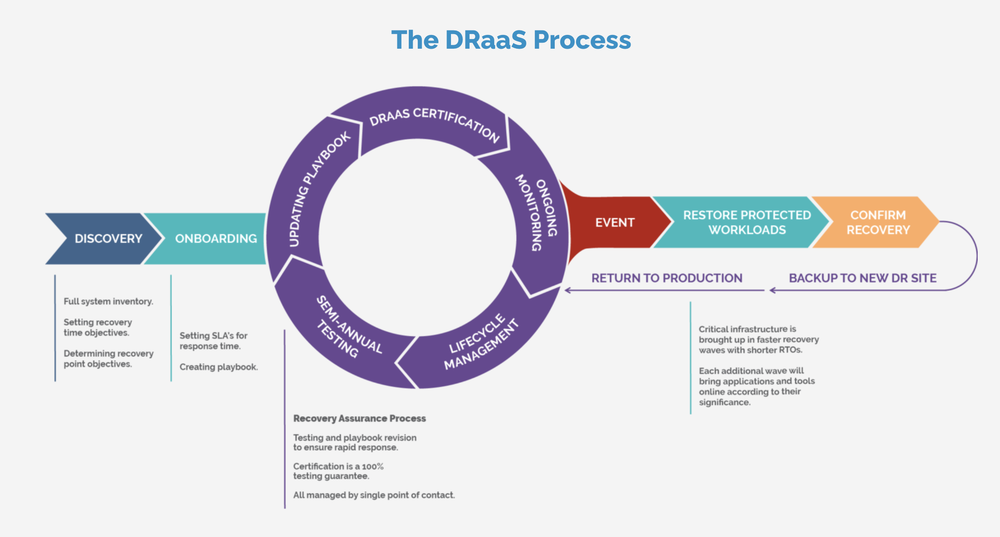 The DRaaS Process

DISCOVERY

ONBOARDING

UPDATING PLAYBOOK

DRAAS CERTIFICATION

ONGOING MONITORING

LIFECYCLE MANAGEMENT

SEMI-ANNUAL TESTING

EVENT

RESTORE PROTECTED WORKLOADS

CONFIRM RECOVERY

BACKUP TO NEW DR SITE

RETURN TO PRODUCTION

Full system inventory.

Setting recovery time objectives.

Determining recovery point objectives.

Setting SLA's for response time.

Creating playbook.

Recovery Assurance Process

Testing and playbook revision to ensure rapid response.

Certification is a 100% testing guarantee.

All managed by single point of contact.

Critical infrastructure is brought up in faster recovery waves with shorter RTOs.

Each additional wave will bring applications and tools online according to their significance.